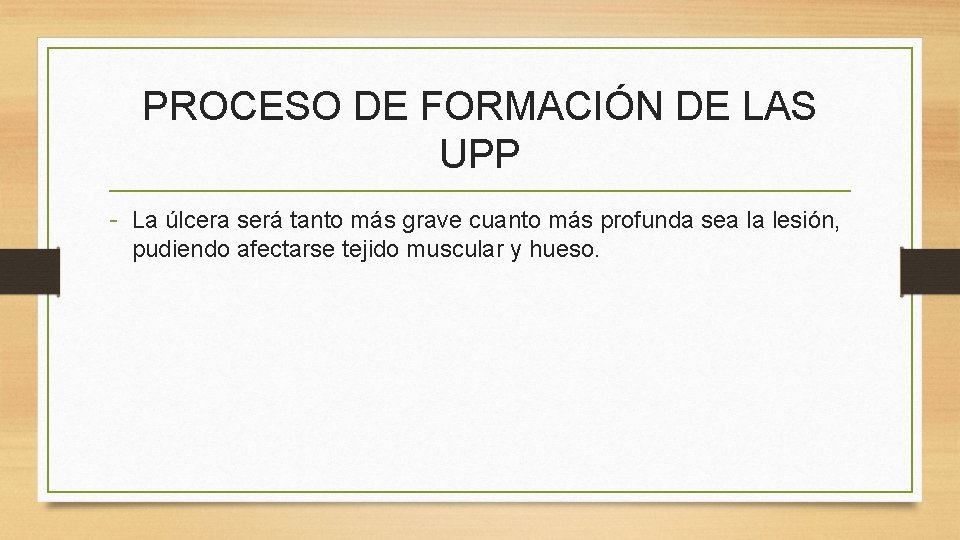 PROCESO DE FORMACIÓN DE LAS UPP

- La úlcera será tanto más grave cuanto más profunda sea la lesión, pudiendo afectarse tejido muscular y hueso.